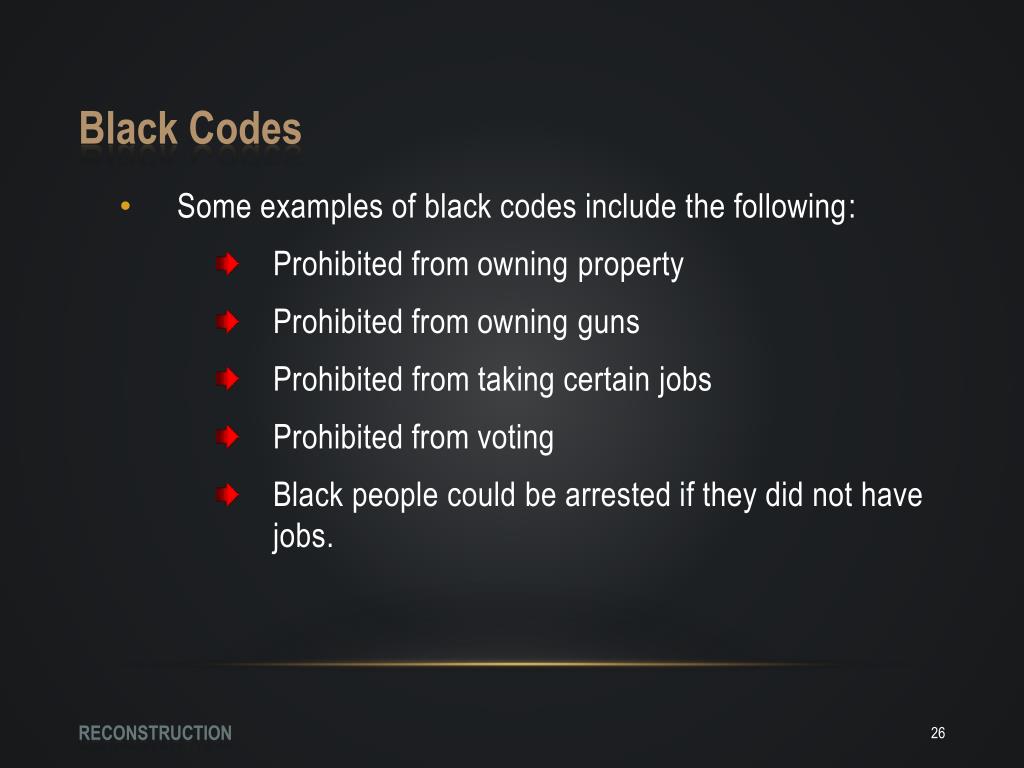 Black Codes

• Some examples of black codes include the following:

Prohibited from owning property

Prohibited from owning guns

Prohibited from taking certain jobs

Prohibited from voting

Black people could be arrested if they did not have jobs.

RECONSTRUCTION

26